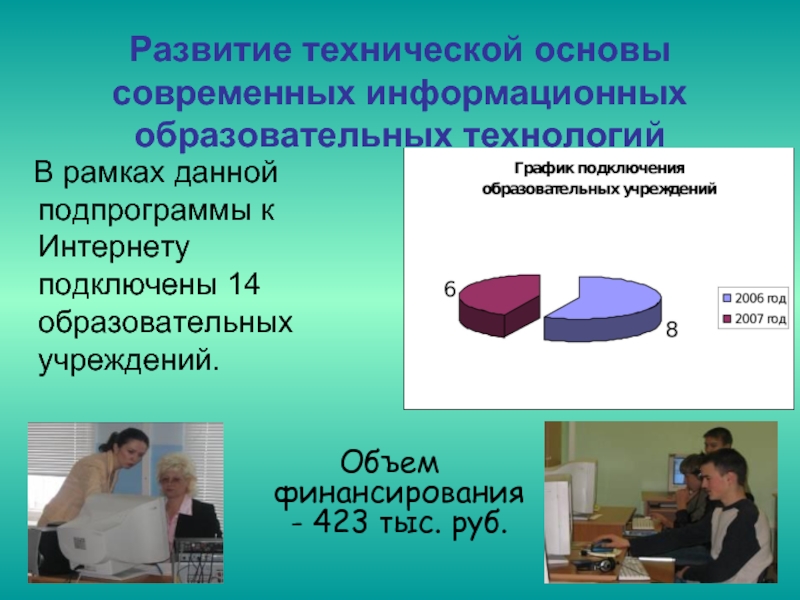 Развитие технической основы современных информационных образовательных технологий

В рамках данной подпрограммы к Интернету подключены 14 образовательных учреждений.

График подключения образовательных учреждений

6

8

2006 год
2007 год

Объем финансирования - 423 тыс. руб.